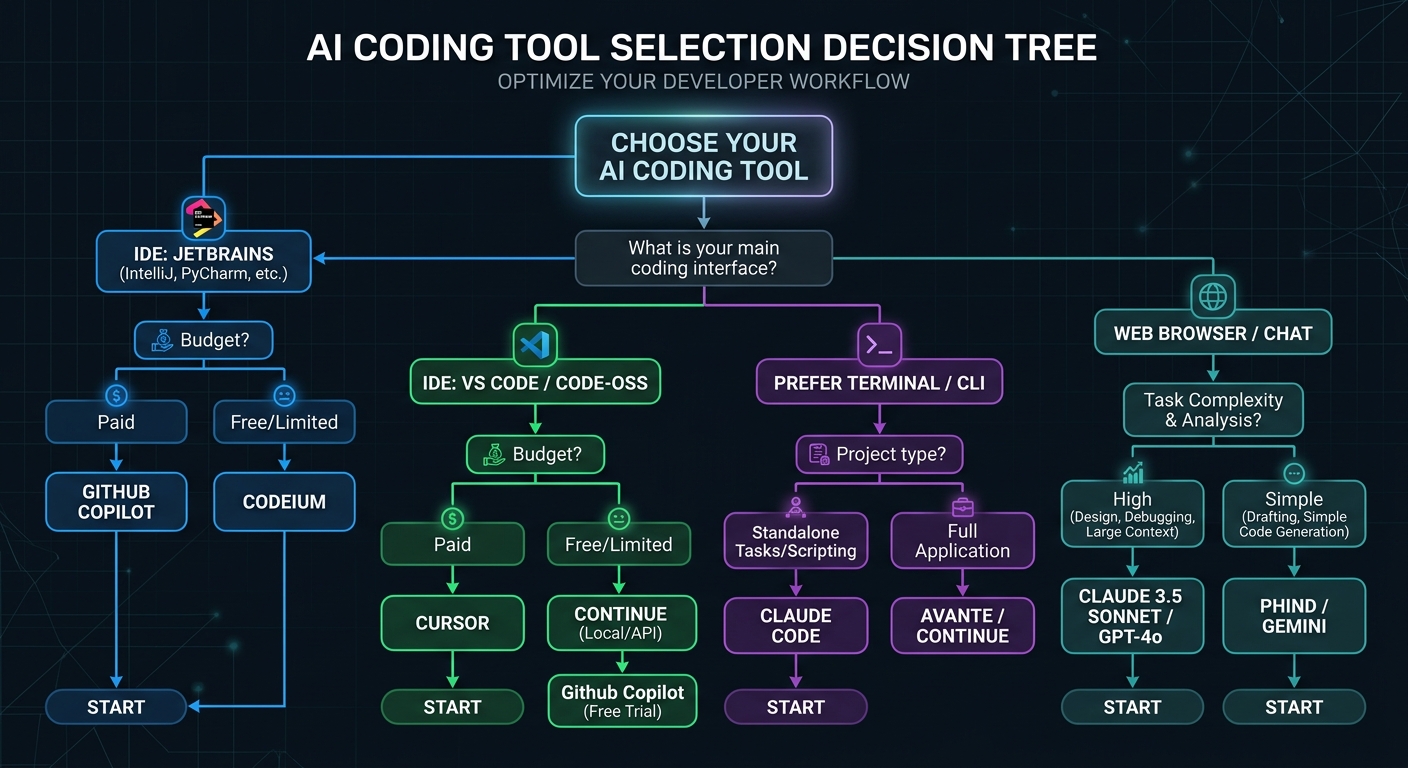 AI CODING TOOL SELECTION DECISION TREE
OPTIMIZE YOUR DEVELOPER WORKFLOW

CHOOSE YOUR AI CODING TOOL

What is your main coding interface?

IDE: JETBRAINS
(IntelliJ, PyCharm, etc.)

Budget?

Paid

Free/Limited

GITHUB COPILOT

CODEIUM

START

IDE: VS CODE / CODE-OSS

Budget?

Paid

Free/Limited

CURSOR

CONTINUE
(Local/API)

START

Github Copilot
(Free Trial)

PREFER TERMINAL / CLI

Project type?

Standalone Tasks/Scripting

Full Application

CLAUDE CODE

AVANTE / CONTINUE

START

WEB BROWSER / CHAT

Task Complexity & Analysis?

High
(Design, Debugging, Large Context)

Simple
(Drafting, Simple Code Generation)

CLAUDE 3.5 SONNET / GPT-4o

PHIND / GEMINI

START

START